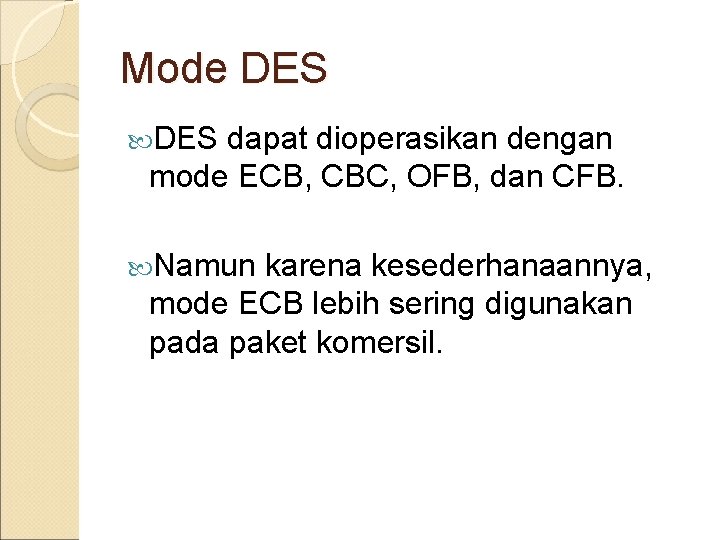 Mode DES

DES dapat dioperasikan dengan mode ECB, CBC, OFB, dan CFB.

Namun karena kesederhanaannya, mode ECB lebih sering digunakan pada paket komersil.